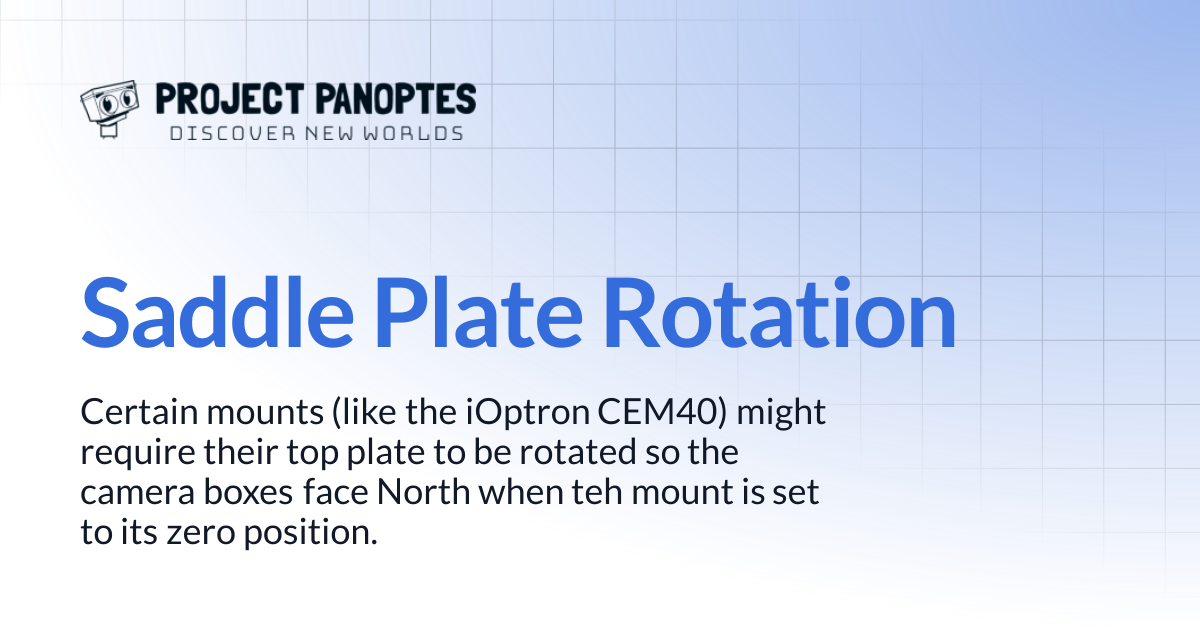 PROJECT PANOPTES
DISCOVER NEW WORLDS

Saddle Plate Rotation

Certain mounts (like the iOptron CEM40) might require their top plate to be rotated so the camera boxes face North when teh mount is set to its zero position.